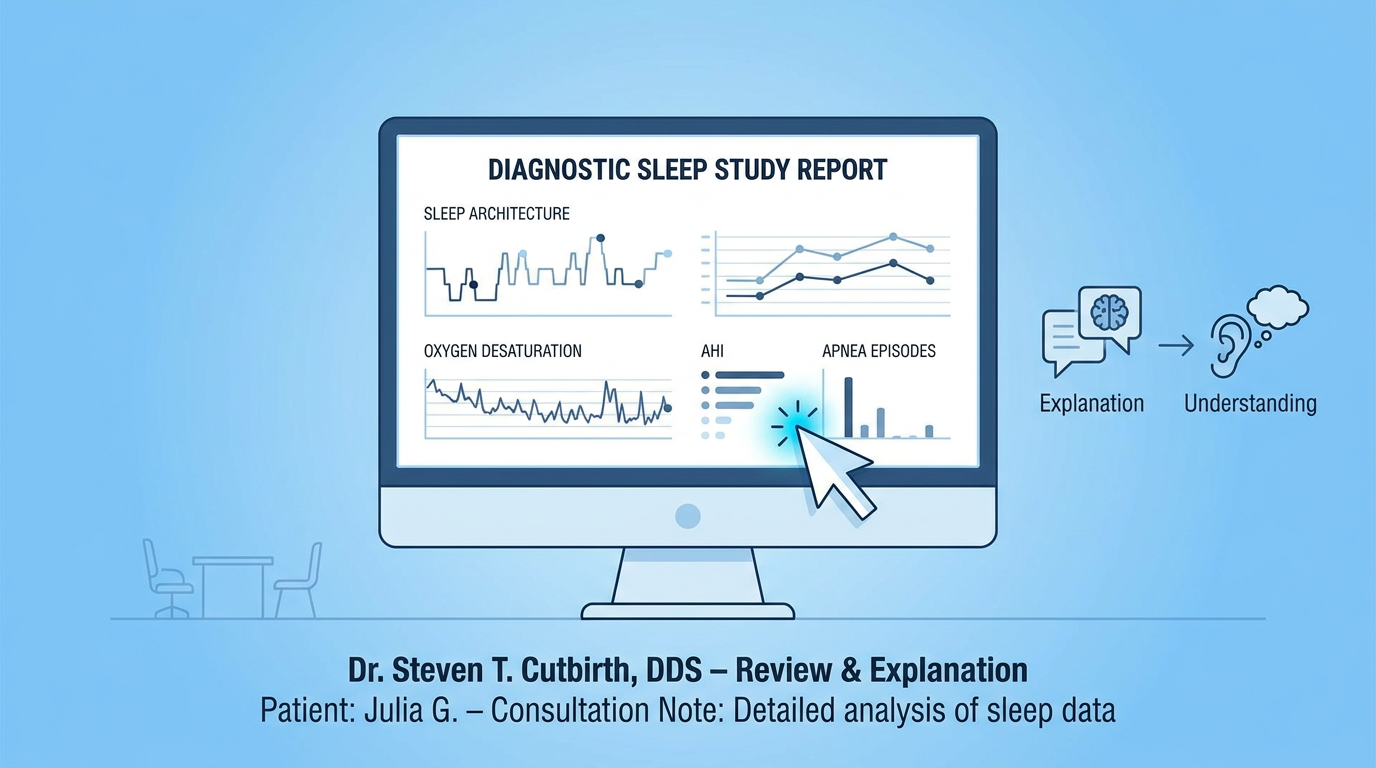 DIAGNOSTIC SLEEP STUDY REPORT

SLEEP ARCHITECTURE

OXYGEN DESATURATION

AHI

APNEA EPISODES

Explanation

Understanding

Dr. Steven T. Cutbirth, DDS – Review & Explanation
Patient: Julia G. – Consultation Note: Detailed analysis of sleep data